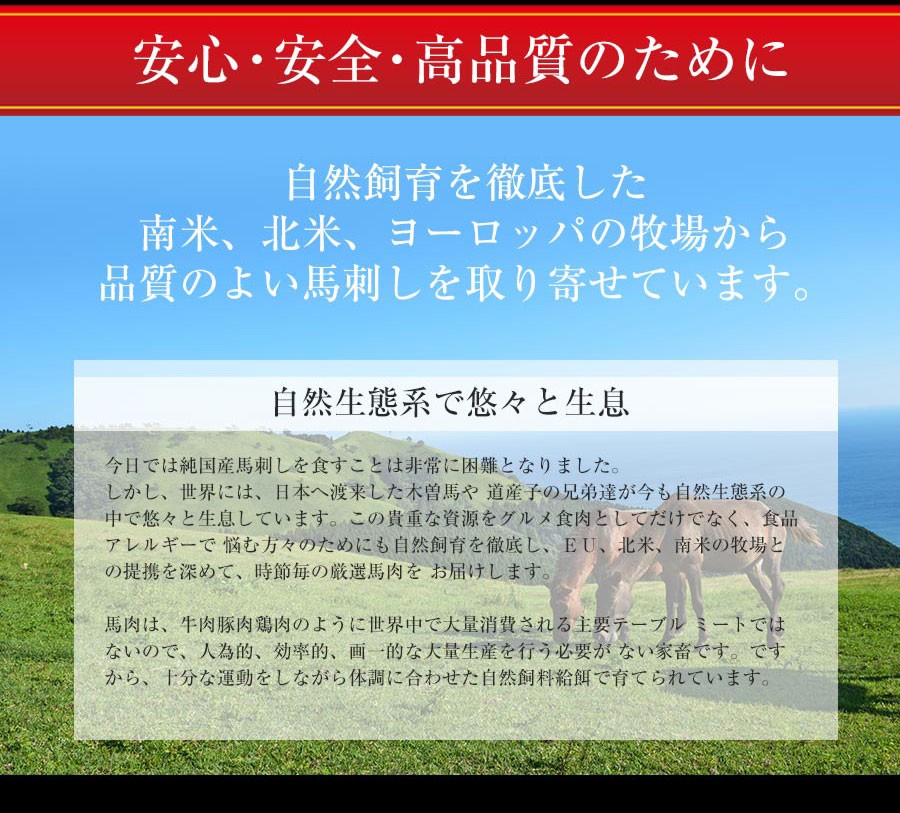 安心・安全・高品質のために

自然飼育を徹底した
南米、北米、ヨーロッパの牧場から
品質のよい馬刺しを取り寄せています。

自然生態系で悠々と生息

今日では純国産馬刺しを食すことは非常に困難となりました。
しかし、世界には、日本へ渡来した木曽馬や 道産子の兄弟達が今も自然生態系の中で悠々と生息しています。この貴重な資源をグルメ食肉としてだけでなく、食品アレルギーで 悩む方々のためにも自然飼育を徹底し、EU、北米、南米の牧場との提携を深めて、時節毎の厳選馬肉を お届けします。

馬肉は、牛肉豚肉鶏肉のように世界中で大量消費される主要テーブル ミートではないので、人為的、効率的、画一的な大量生産を行う必要が ない家畜です。ですから、十分な運動をしながら体調に合わせた自然飼料給餌で育てられています。